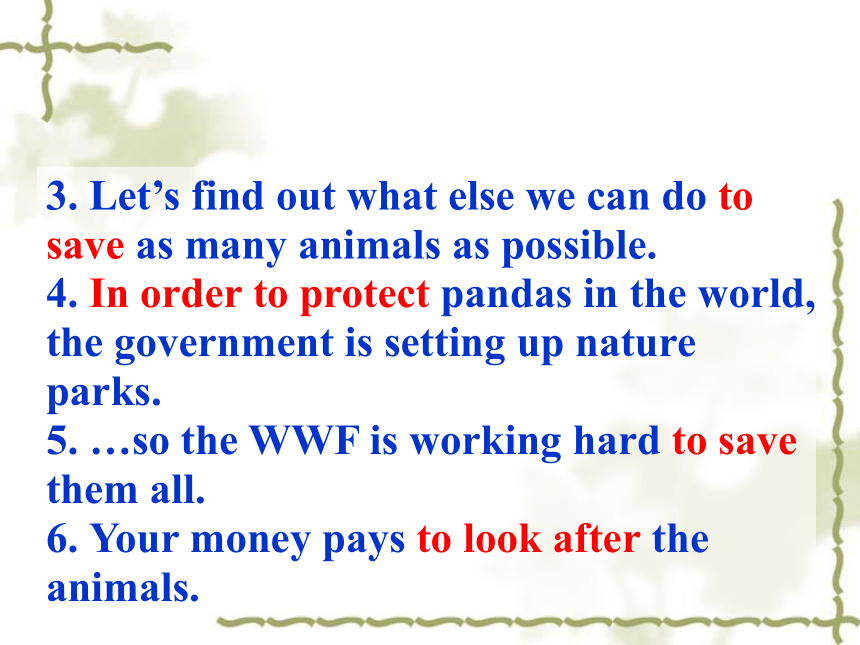 3. Let’s find out what else we can do to save as many animals as possible.
4. In order to protect pandas in the world, the government is setting up nature parks.
5. …so the WWF is working hard to save them all.
6. Your money pays to look after the animals.